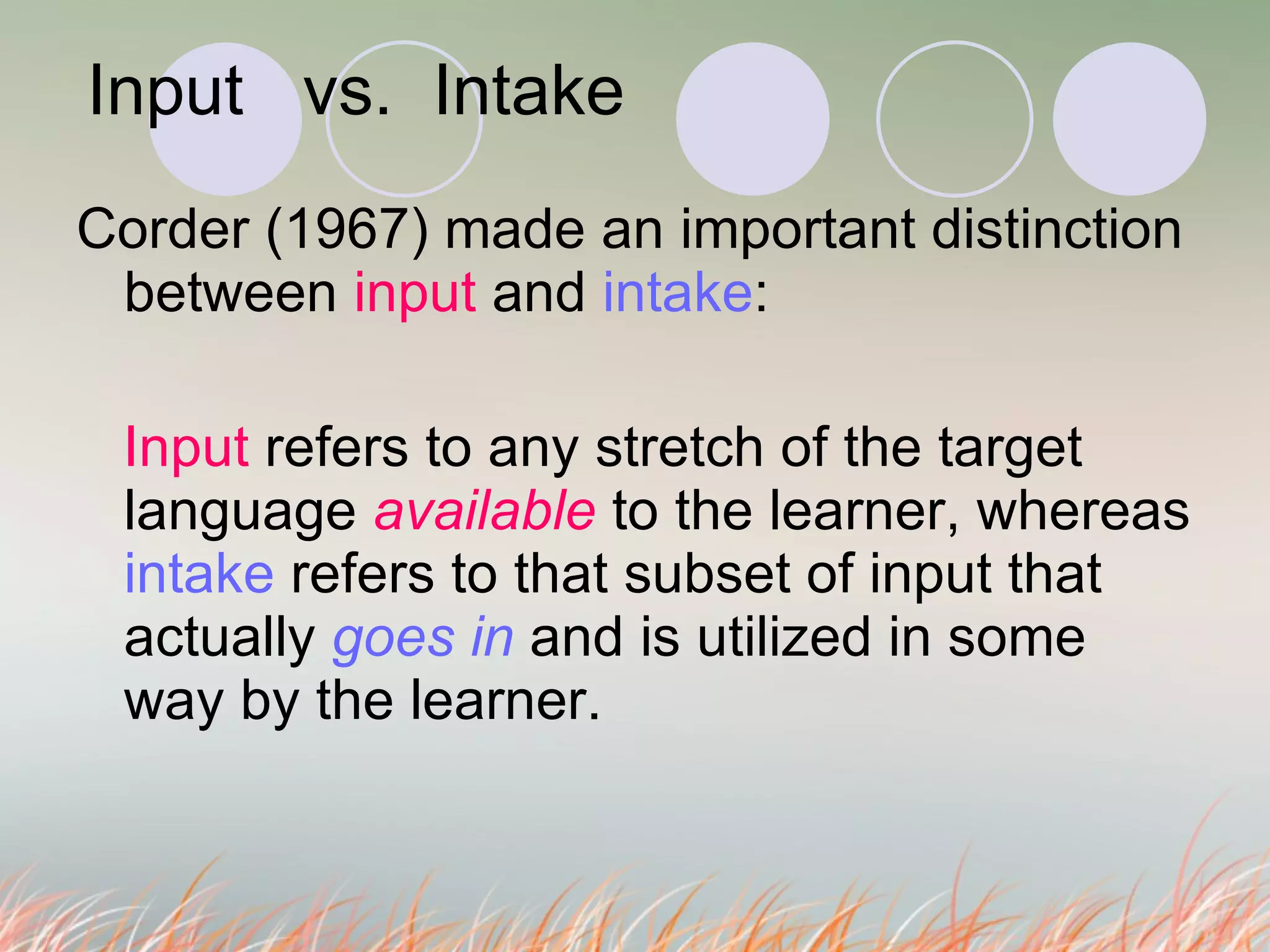 Input vs. Intake

Corder (1967) made an important distinction between input and intake:

Input refers to any stretch of the target language available to the learner, whereas intake refers to that subset of input that actually goes in and is utilized in some way by the learner.